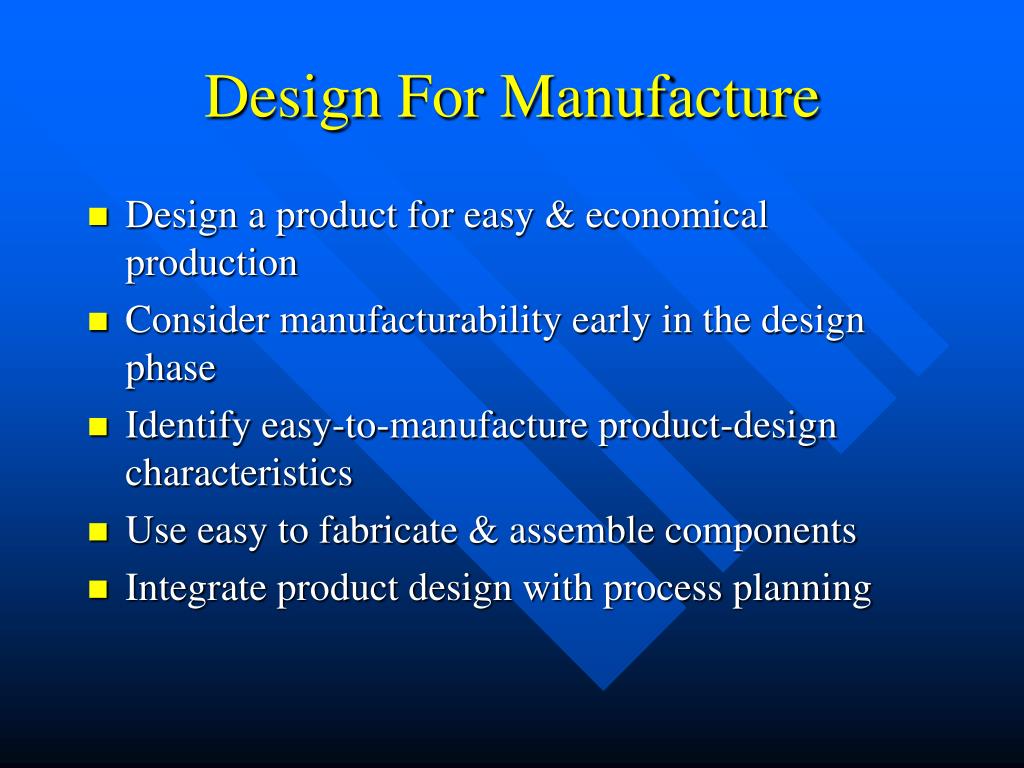 Design For Manufacture

- Design a product for easy & economical production
- Consider manufacturability early in the design phase
- Identify easy-to-manufacture product-design characteristics
- Use easy to fabricate & assemble components
- Integrate product design with process planning